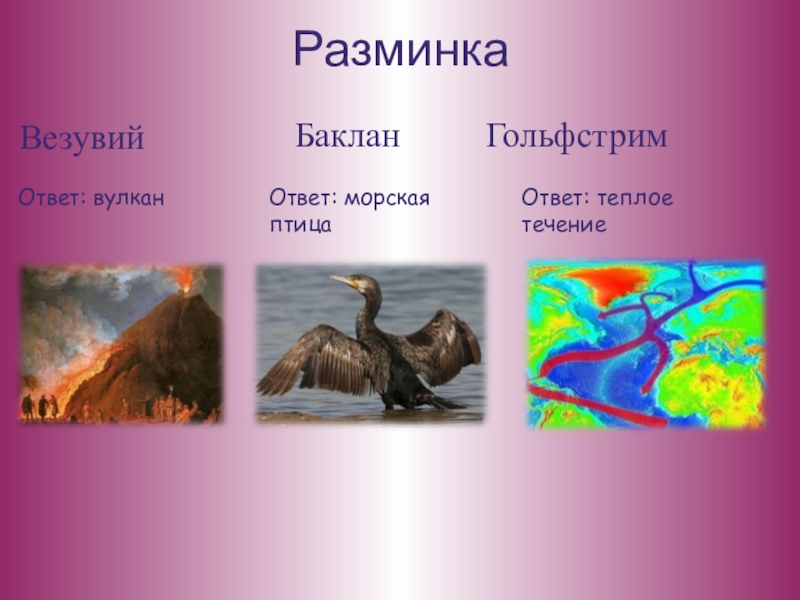 Разминка

Везувий

Ответ: вулкан

Баклан

Ответ: морская птица

Гольфстрим

Ответ: теплое течение